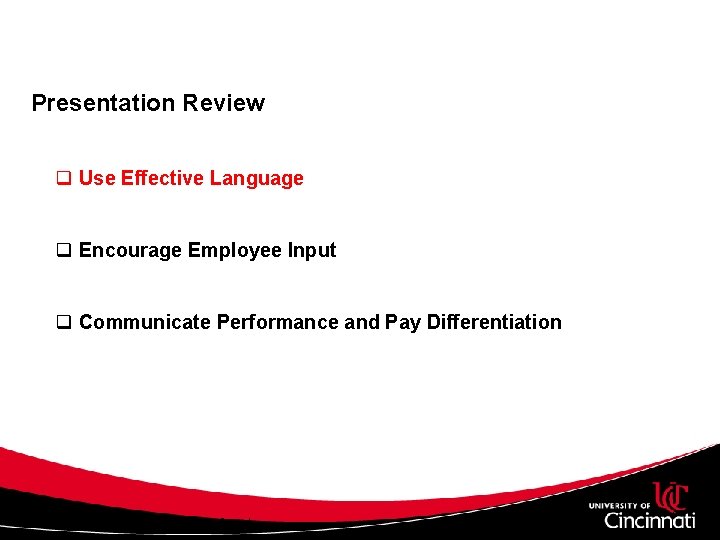 Presentation Review

❑ Use Effective Language

❑ Encourage Employee Input

❑ Communicate Performance and Pay Differentiation

UNIVERSITY OF UC Cincinnati